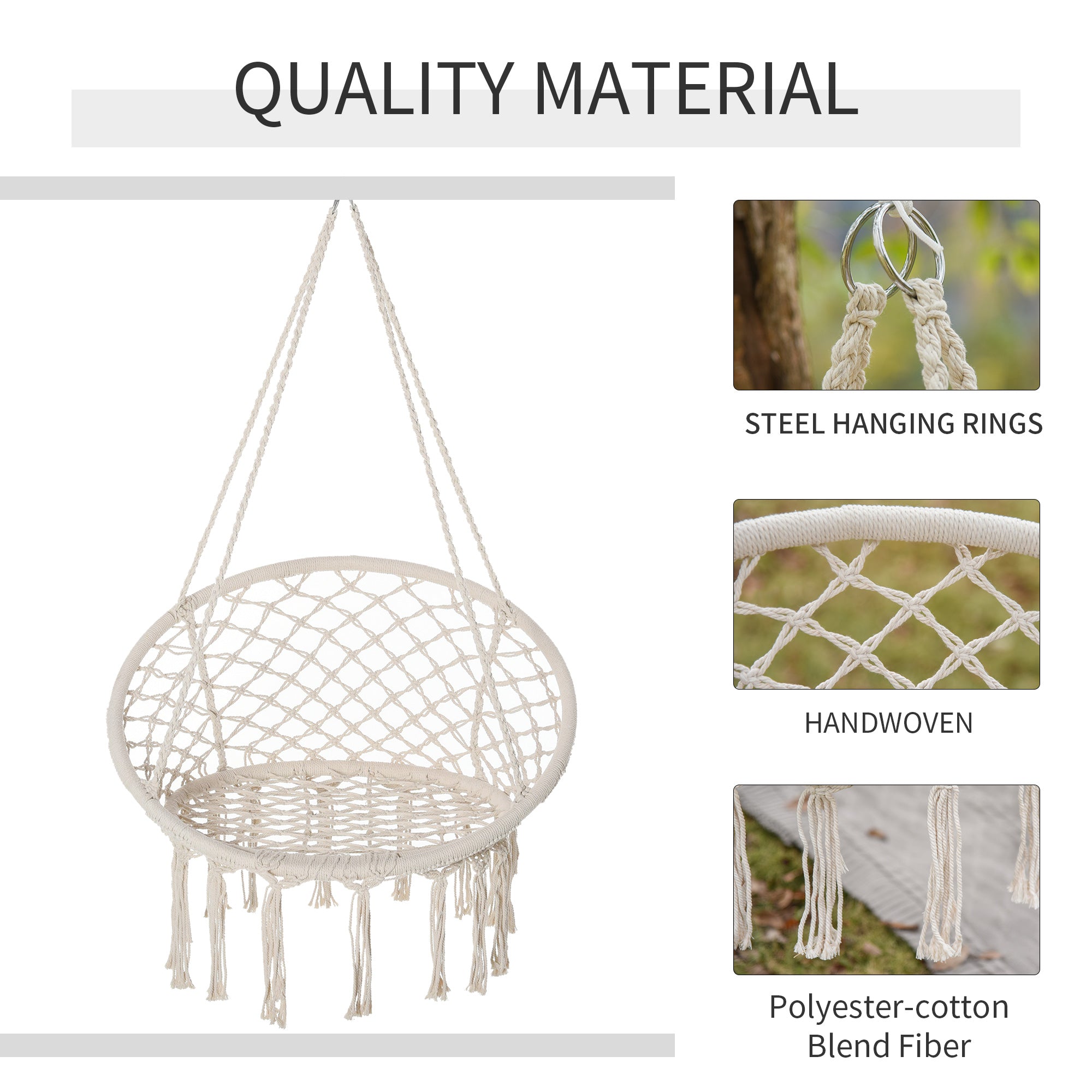 QUALITY MATERIAL

STEEL HANGING RINGS

HANDWOVEN

Polyester-cotton Blend Fiber